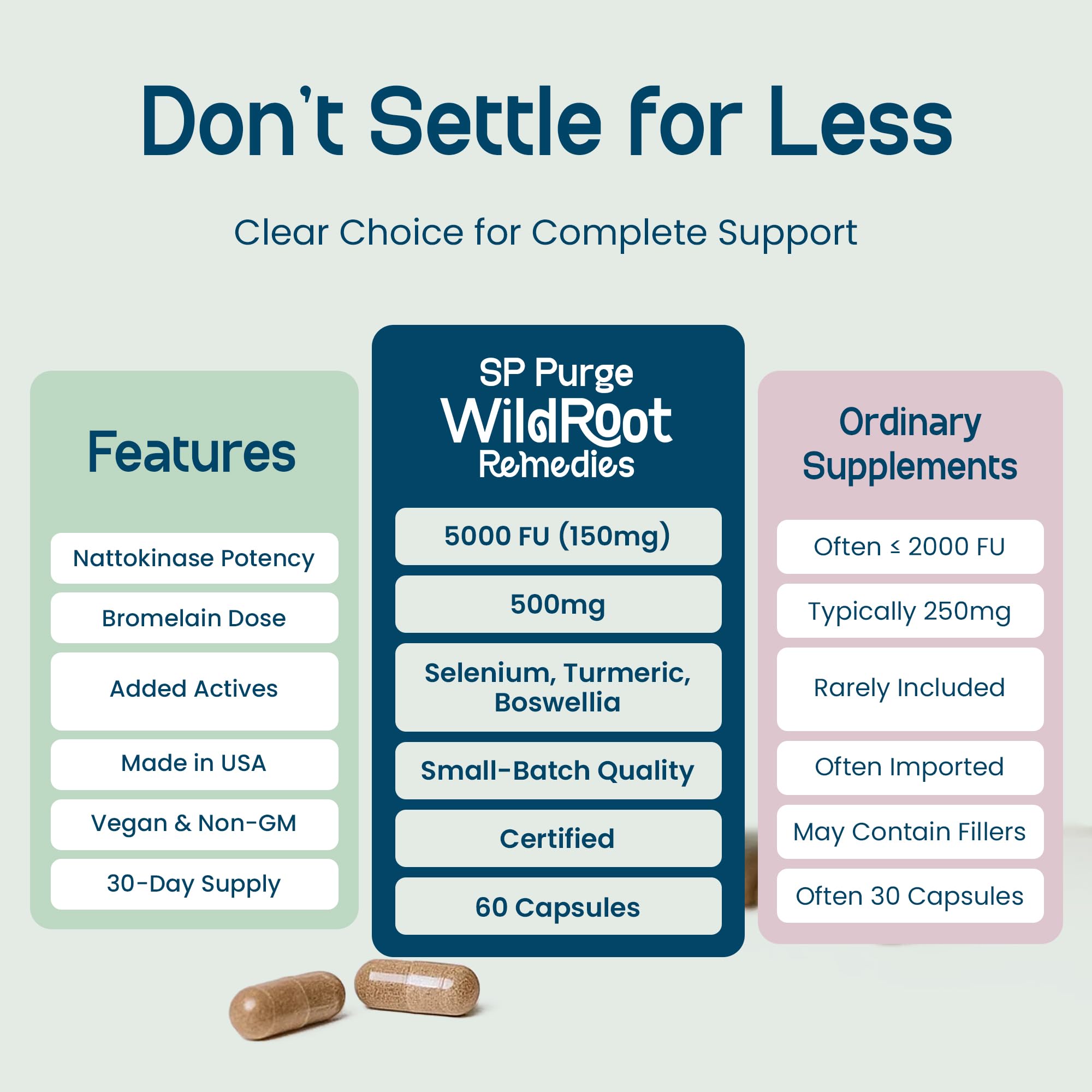 Don't Settle for Less

Clear Choice for Complete Support

| Features | SP Purge WildRoot Remedies | Ordinary Supplements |
|---|---|---|
| Nattokinase Potency | 5000 FU (150mg) | Often ≤ 2000 FU |
| Bromelain Dose | 500mg | Typically 250mg |
| Added Actives | Selenium, Turmeric, Boswellia | Rarely Included |
| Made in USA | Small-Batch Quality | Often Imported |
| Vegan & Non-GM | Certified | May Contain Fillers |
| 30-Day Supply | 60 Capsules | Often 30 Capsules |